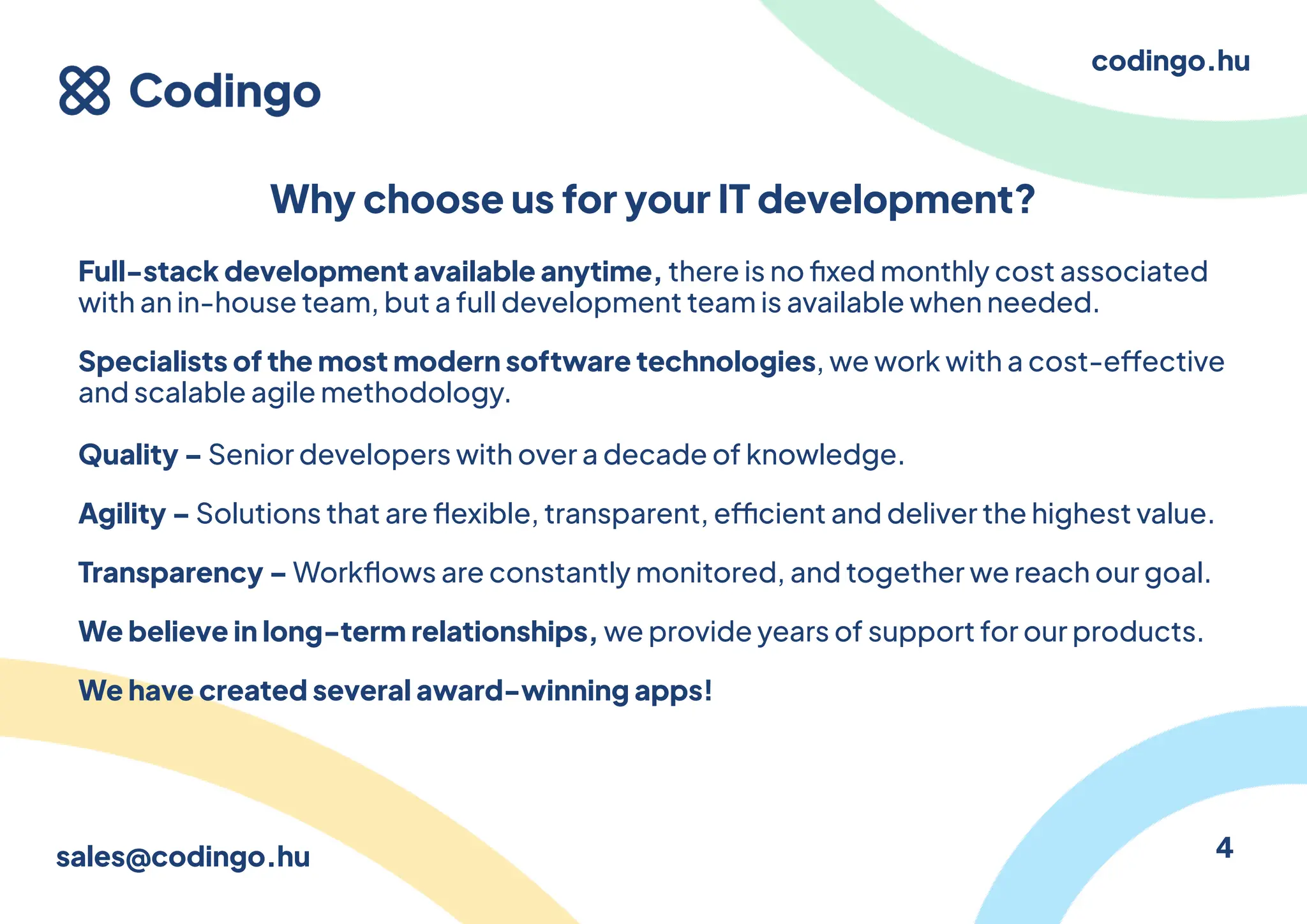 Codingo

codingo.hu

Why choose us for your IT development?

Full-stack development available anytime, there is no fixed monthly cost associated with an in-house team, but a full development team is available when needed.

Specialists of the most modern software technologies, we work with a cost-effective and scalable agile methodology.

Quality – Senior developers with over a decade of knowledge.

Agility – Solutions that are flexible, transparent, efficient and deliver the highest value.

Transparency – Workflows are constantly monitored, and together we reach our goal.

We believe in long-term relationships, we provide years of support for our products.

We have created several award-winning apps!

sales@codingo.hu

4